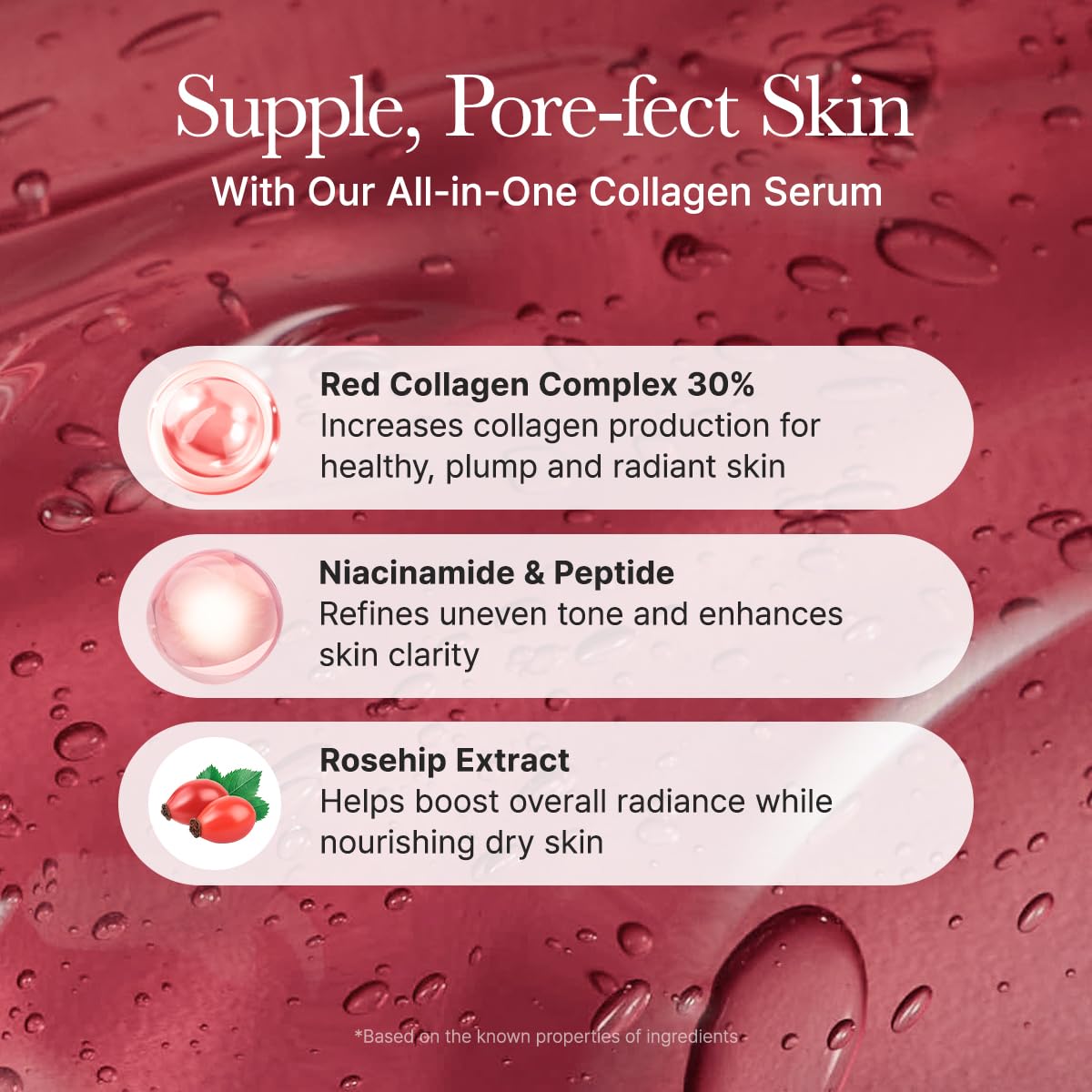 Supple, Pore-fect Skin
With Our All-in-One Collagen Serum

Red Collagen Complex 30%
Increases collagen production for healthy, plump and radiant skin

Niacinamide & Peptide
Refines uneven tone and enhances skin clarity

Rosehip Extract
Helps boost overall radiance while nourishing dry skin

*Based on the known properties of ingredients